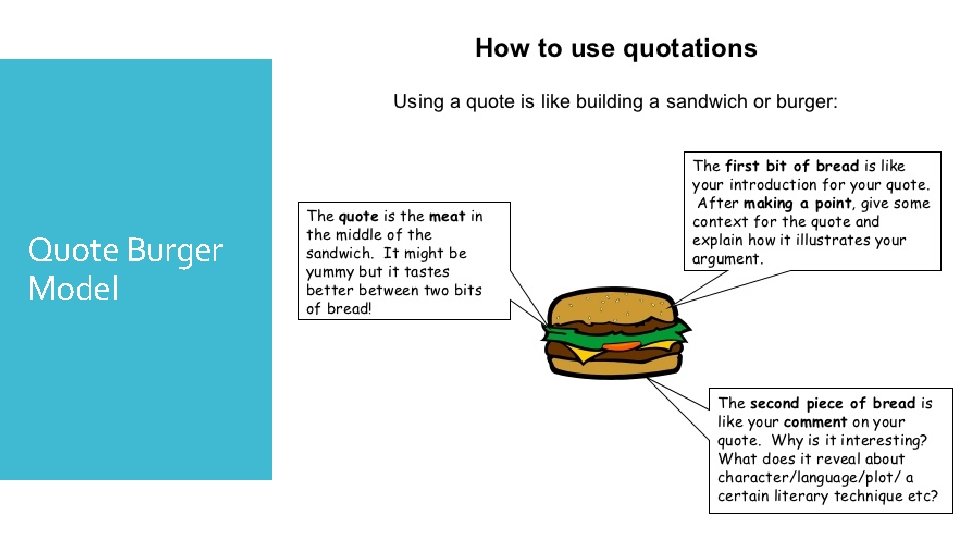 Quote Burger Model

How to use quotations

Using a quote is like building a sandwich or burger:

The quote is the meat in the middle of the sandwich. It might be yummy but it tastes better between two bits of bread!

The first bit of bread is like your introduction for your quote. After making a point, give some context for the quote and explain how it illustrates your argument.

The second piece of bread is like your comment on your quote. Why is it interesting? What does it reveal about character/language/plot/ a certain literary technique etc?